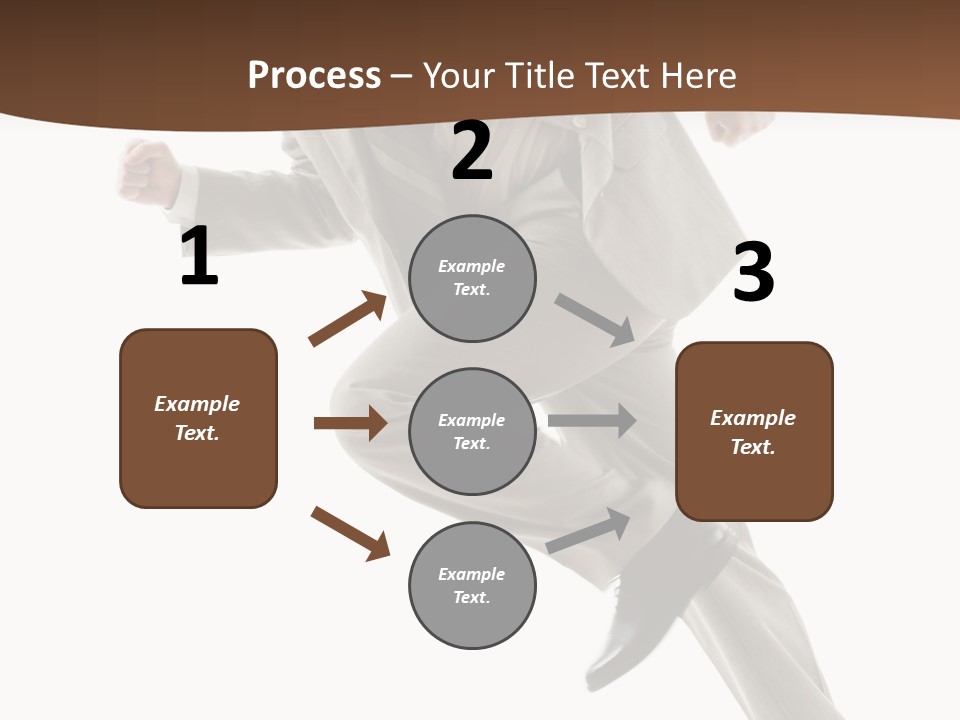 Process – Your Title Text Here

1

Example Text.

2

Example Text.

Example Text.

Example Text.

3

Example Text.